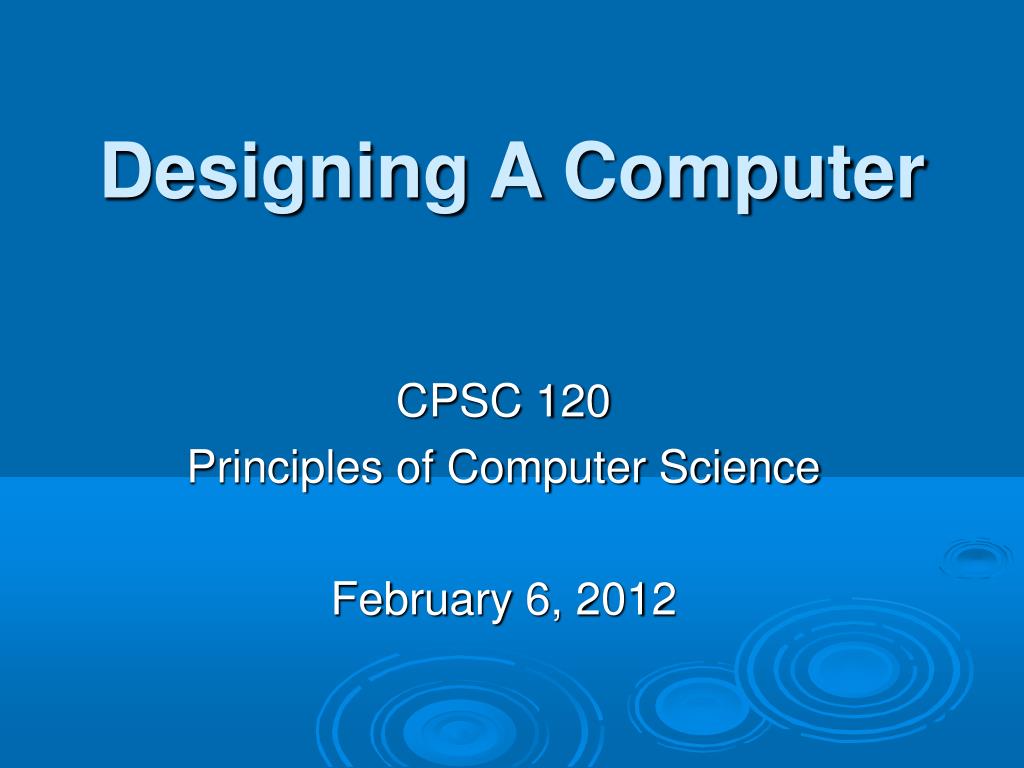 Designing A Computer

CPSC 120
Principles of Computer Science

February 6, 2012